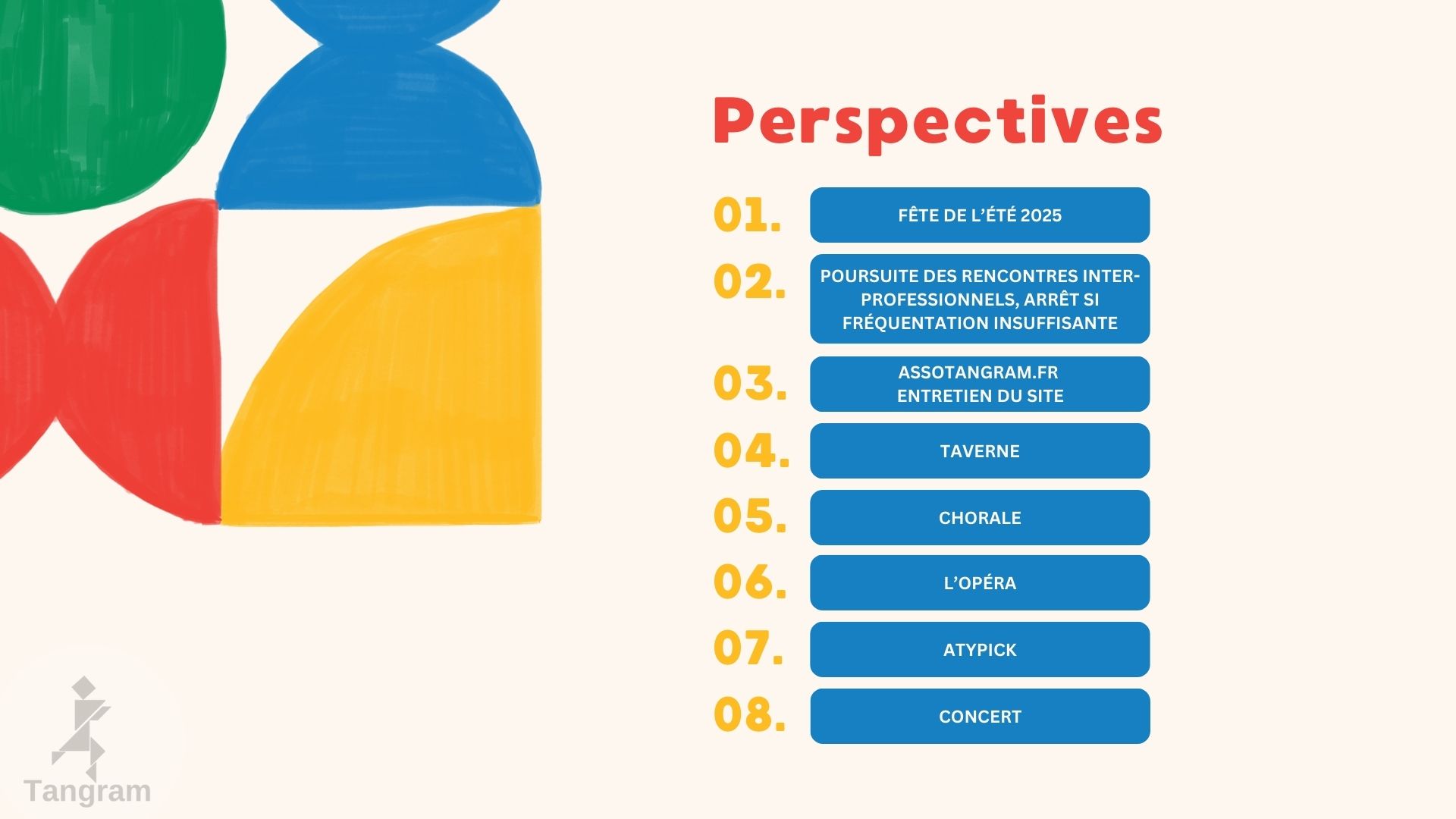 Perspectives

01. FÊTE DE L'ÉTÉ 2025

02. POURSUITE DES RENCONTRES INTER-PROFESSIONNELS, ARRÊT SI FRÉQUENTATION INSUFFISANTE

03. ASSOTANGRAM.FR
ENTRETIEN DU SITE

04. TAVERNE

05. CHORALE

06. L'OPÉRA

07. ATYPICK

08. CONCERT

Tangram